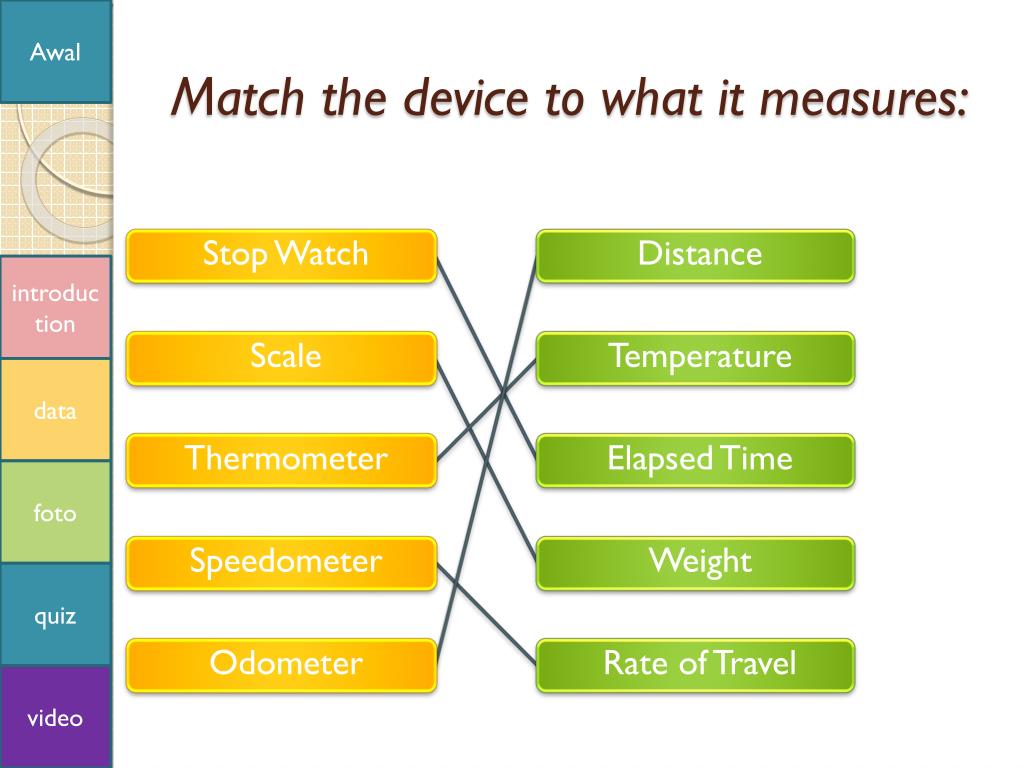 Awal

introduction

data

foto

quiz

video

Match the device to what it measures:

Stop Watch

Scale

Thermometer

Speedometer

Odometer

Distance

Temperature

Elapsed Time

Weight

Rate of Travel